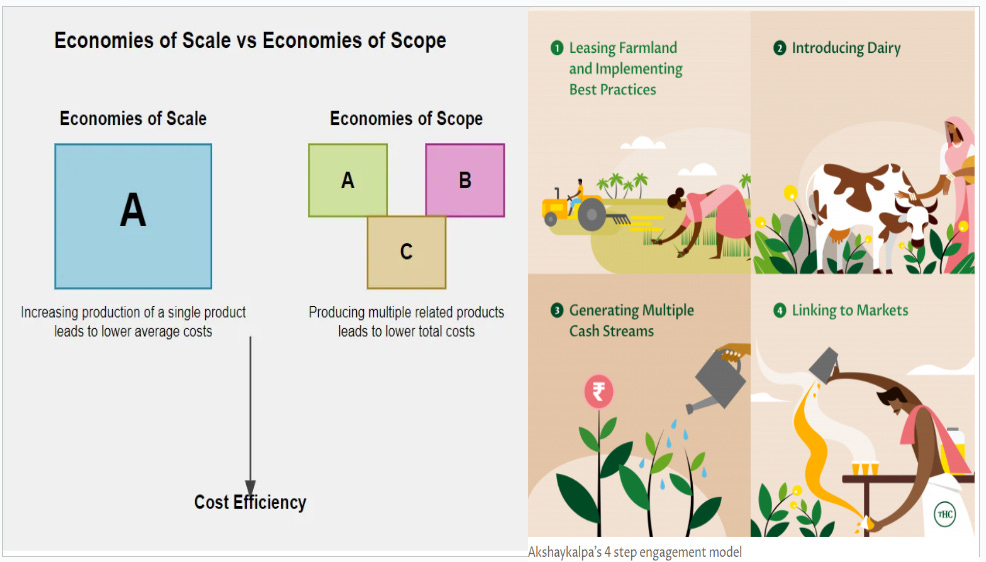 Economies of Scale vs Economies of Scope

Economies of Scale

A

Increasing production of a single product leads to lower average costs

Economies of Scope

A

B

C

Producing multiple related products leads to lower total costs

Cost Efficiency

1 Leasing Farmland and Implementing Best Practices

2 Introducing Dairy

3 Generating Multiple Cash Streams

₹

4 Linking to Markets

THC

Akshaykalpa's 4 step engagement model